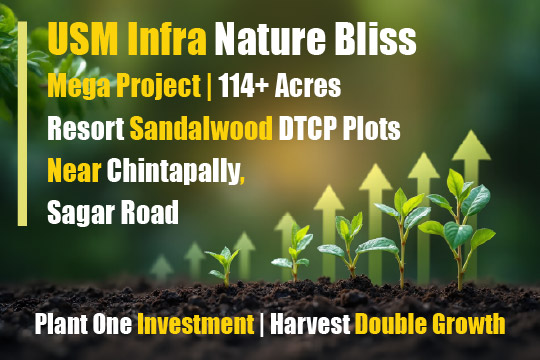 USM Infra Nature Bliss

Mega Project | 114+ Acres

Resort Sandalwood DTCP Plots

Near Chintapally,

Sagar Road

Plant One Investment | Harvest Double Growth